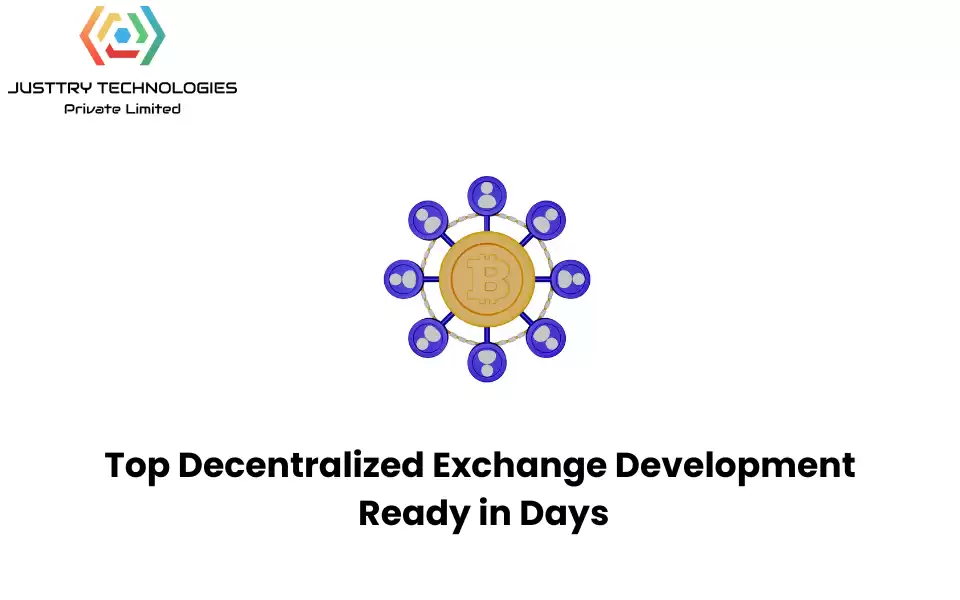 JUSTTRY TECHNOLOGIES
Private Limited

Top Decentralized Exchange Development Ready in Days